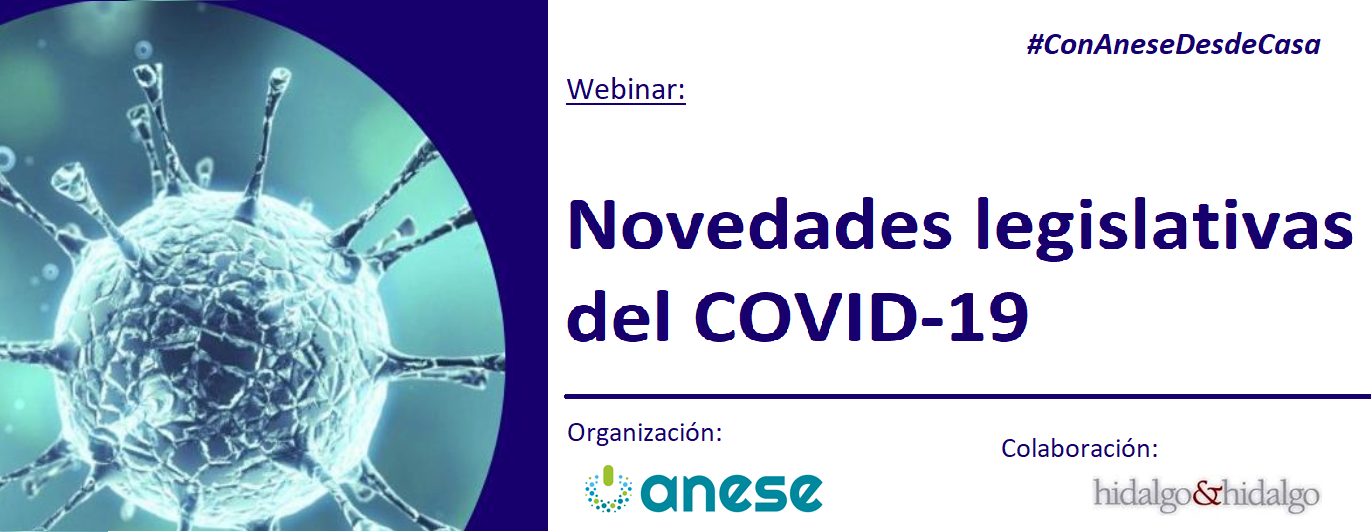 #ConAneseDesdeCasa

Webinar:

Novedades legislativas del COVID-19

Organización:

anese

Colaboración:

hidalgo&hidalgo